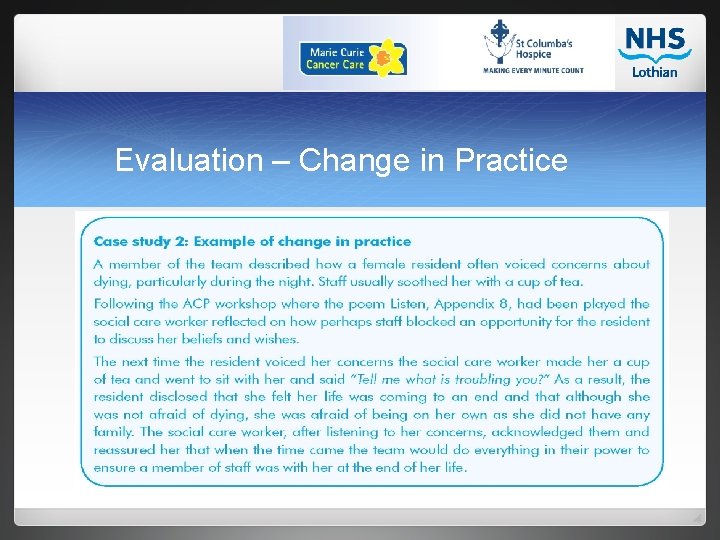 Marie Curie Cancer Care

St Columba's Hospice
MAKING EVERY MINUTE COUNT

NHS
Lothian

Evaluation – Change in Practice

Case study 2: Example of change in practice

A member of the team described how a female resident often voiced concerns about dying, particularly during the night. Staff usually soothed her with a cup of tea.

Following the ACP workshop where the poem Listen, Appendix 8, had been played the social care worker reflected on how perhaps staff blocked an opportunity for the resident to discuss her beliefs and wishes.

The next time the resident voiced her concerns the social care worker made her a cup of tea and went to sit with her and said "Tell me what is troubling you?" As a result, the resident disclosed that she felt her life was coming to an end and that although she was not afraid of dying, she was afraid of being on her own as she did not have any family. The social care worker, after listening to her concerns, acknowledged them and reassured her that when the time came the team would do everything in their power to ensure a member of staff was with her at the end of her life.